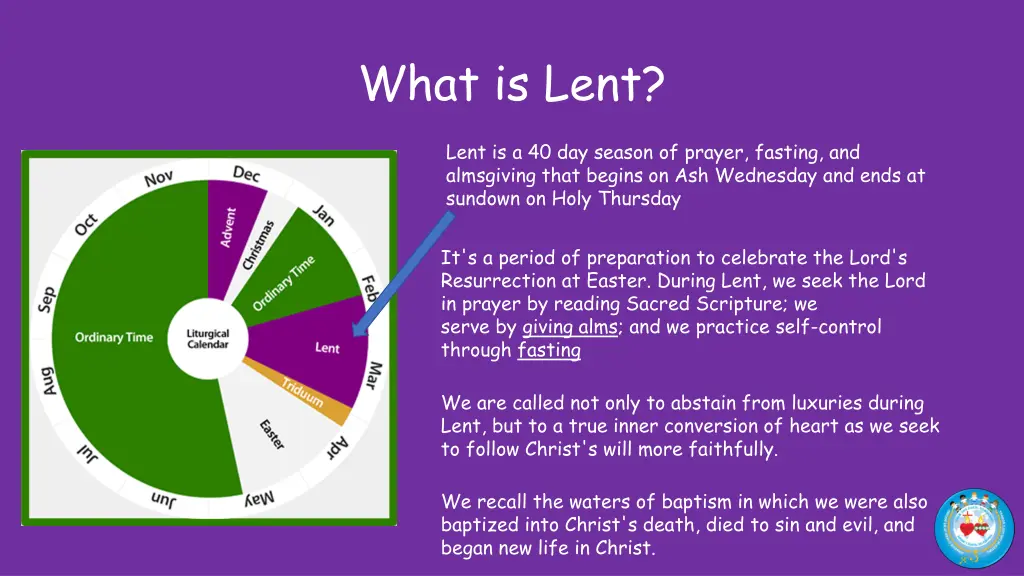 What is Lent?

Nov
Dec
Jan
Feb
Mar
Apr
May
Jun
Jul
Aug
Sep
Oct
Advent
Christmas
Ordinary Time
Lent
Triduum
Easter
Ordinary Time
Liturgical Calendar

Lent is a 40 day season of prayer, fasting, and almsgiving that begins on Ash Wednesday and ends at sundown on Holy Thursday

It's a period of preparation to celebrate the Lord's Resurrection at Easter. During Lent, we seek the Lord in prayer by reading Sacred Scripture; we serve by giving alms; and we practice self-control through fasting

We are called not only to abstain from luxuries during Lent, but to a true inner conversion of heart as we seek to follow Christ's will more faithfully.

We recall the waters of baptism in which we were also baptized into Christ's death, died to sin and evil, and began new life in Christ.